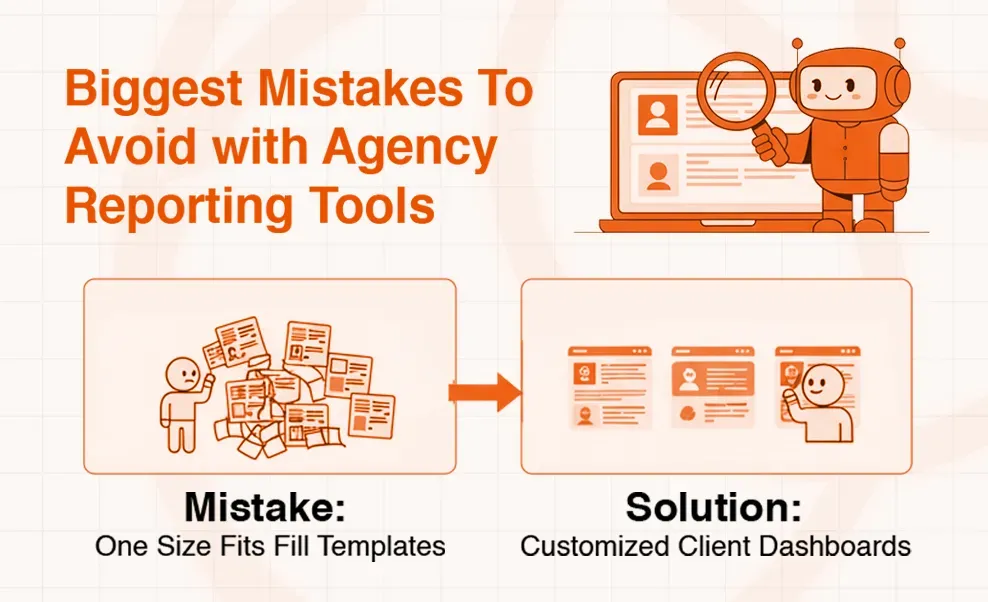 Biggest Mistakes To Avoid with Agency Reporting Tools

Mistake:
One Size Fits Fill Templates

Solution:
Customized Client Dashboards